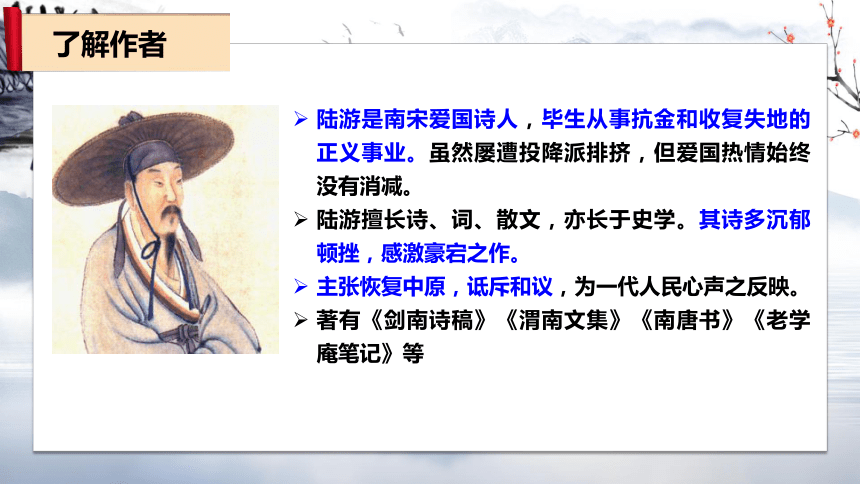 了解作者

➢ 陆游是南宋爱国诗人，毕生从事抗金和收复失地的正义事业。虽然屡遭投降派排挤，但爱国热情始终没有消减。

➢ 陆游擅长诗、词、散文，亦长于史学。其诗多沉郁顿挫，感激豪宕之作。

➢ 主张恢复中原，诋斥和议，为一代人民心声之反映。

➢ 著有《剑南诗稿》《渭南文集》《南唐书》《老学庵笔记》等